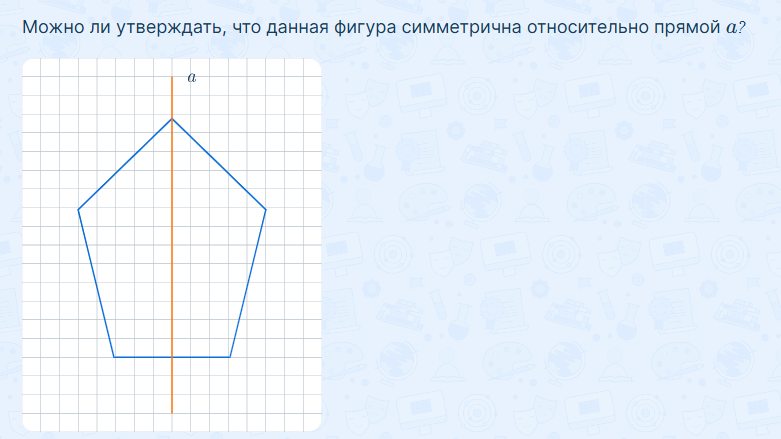 Можно ли утверждать, что данная фигура симметрична относительно прямой $a$?

$a$